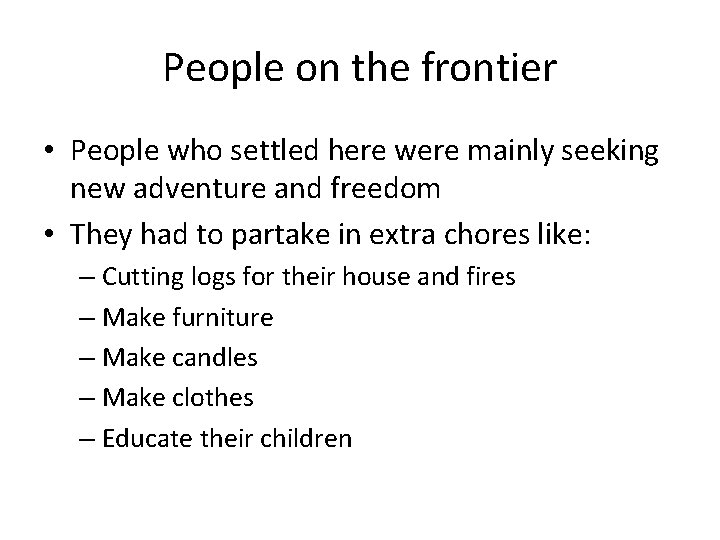 People on the frontier

• People who settled here were mainly seeking new adventure and freedom
• They had to partake in extra chores like:
– Cutting logs for their house and fires
– Make furniture
– Make candles
– Make clothes
– Educate their children